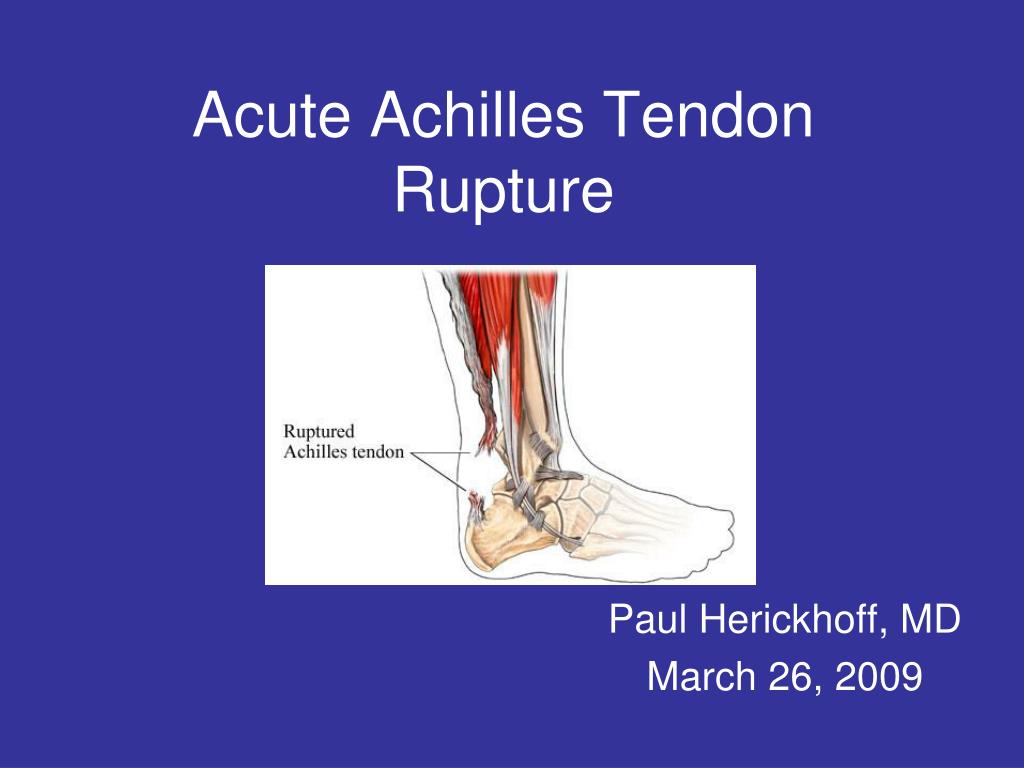 Acute Achilles Tendon Rupture

Ruptured
Achilles tendon

Paul Herickhoff, MD
March 26, 2009